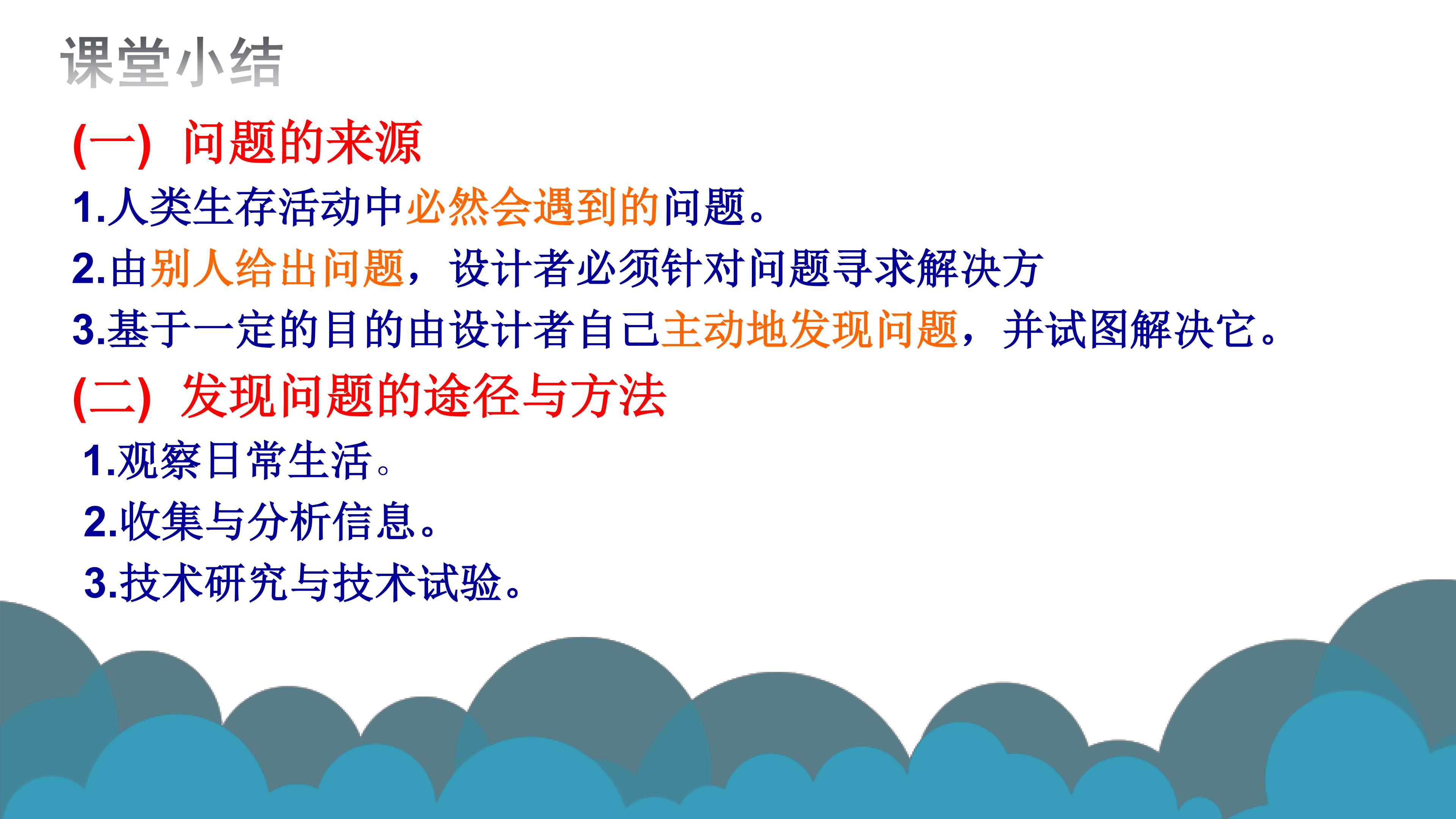 课堂小结

(一) 问题的来源

1.人类生存活动中必然会遇到的问题。

2.由别人给出问题，设计者必须针对问题寻求解决方

3.基于一定的目的由设计者自己主动地发现问题，并试图解决它。

(二) 发现问题的途径与方法

1.观察日常生活。

2.收集与分析信息。

3.技术研究与技术试验。